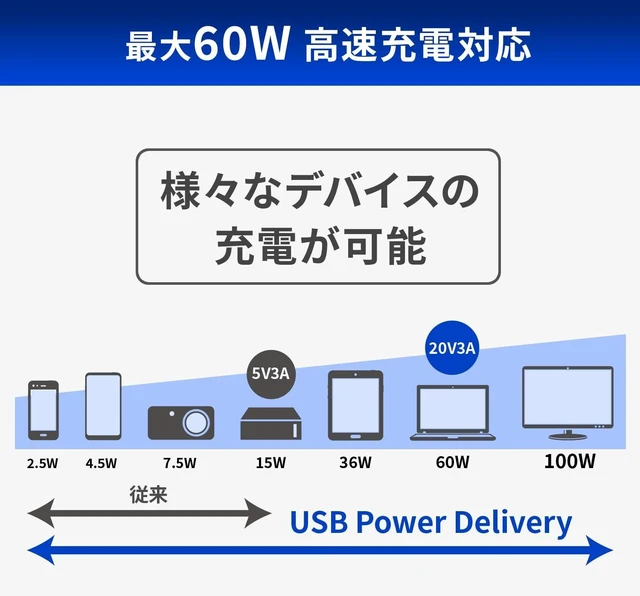 最大60W 高速充電対応

様々なデバイスの充電が可能

5V3A

20V3A

2.5W

4.5W

7.5W

15W

36W

60W

100W

従来

USB Power Delivery